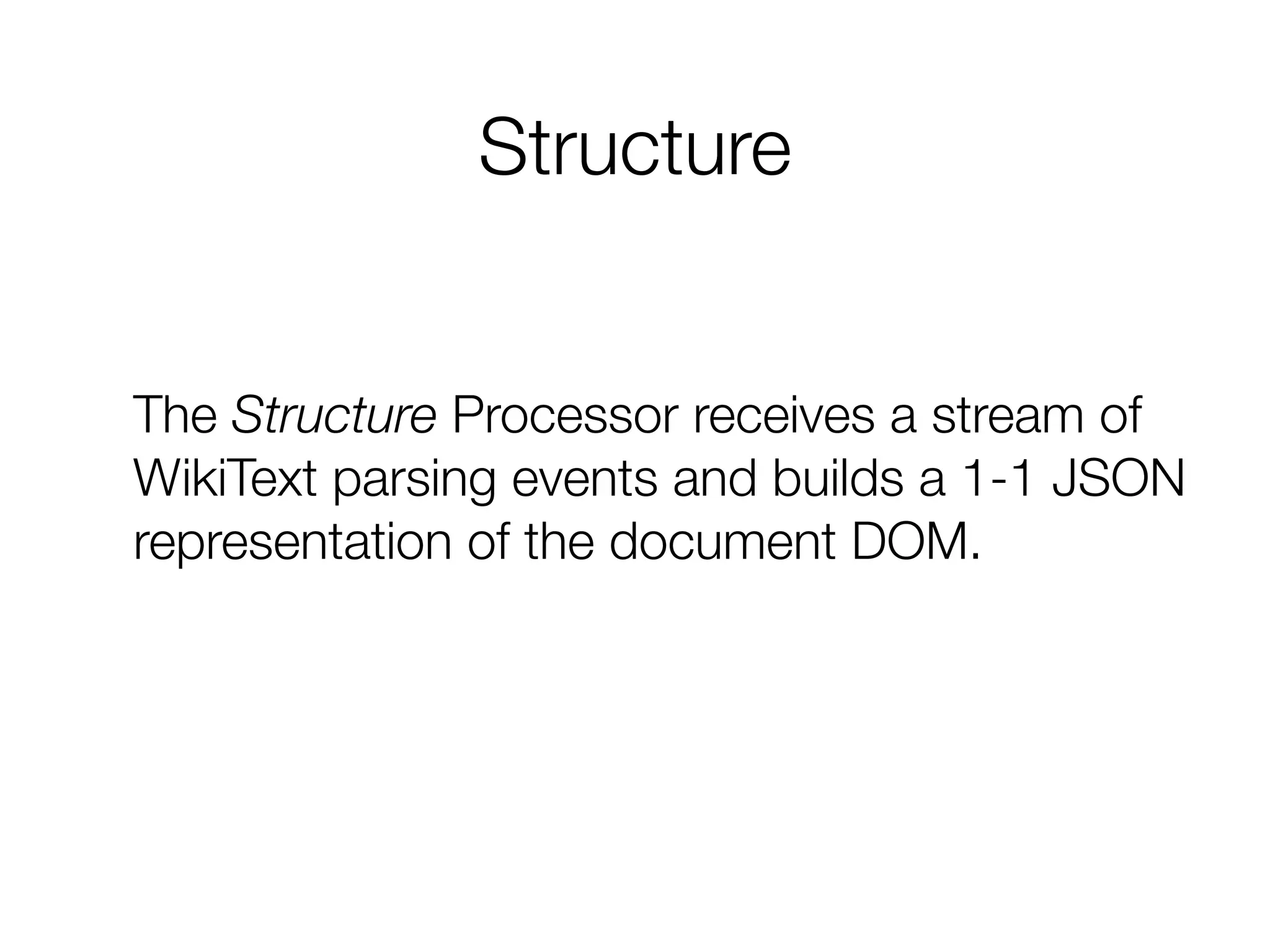 Structure

The Structure Processor receives a stream of WikiText parsing events and builds a 1-1 JSON representation of the document DOM.